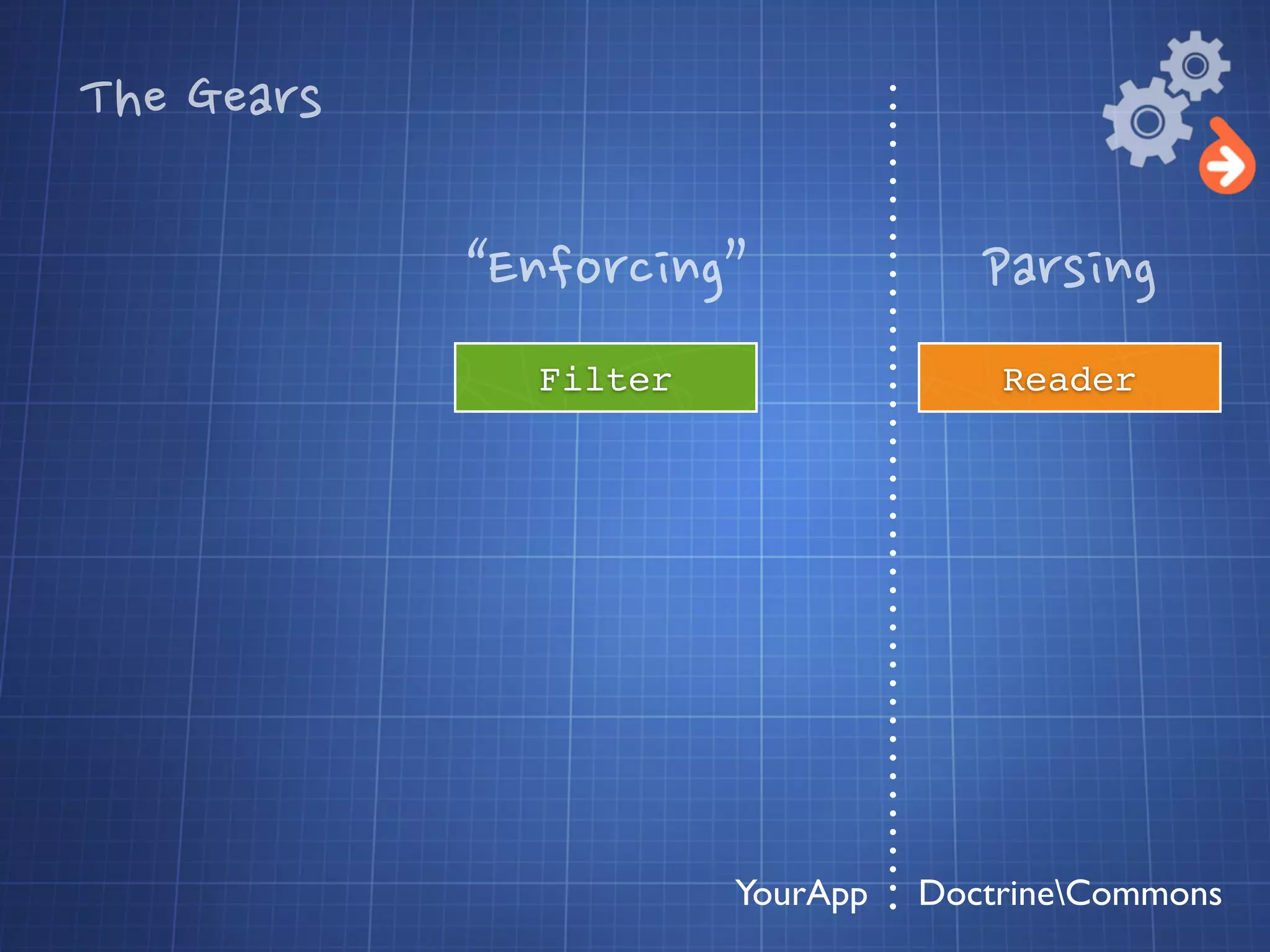 The Gears

“Enforcing”

Filter

Parsing

Reader

YourApp

Doctrine\Commons